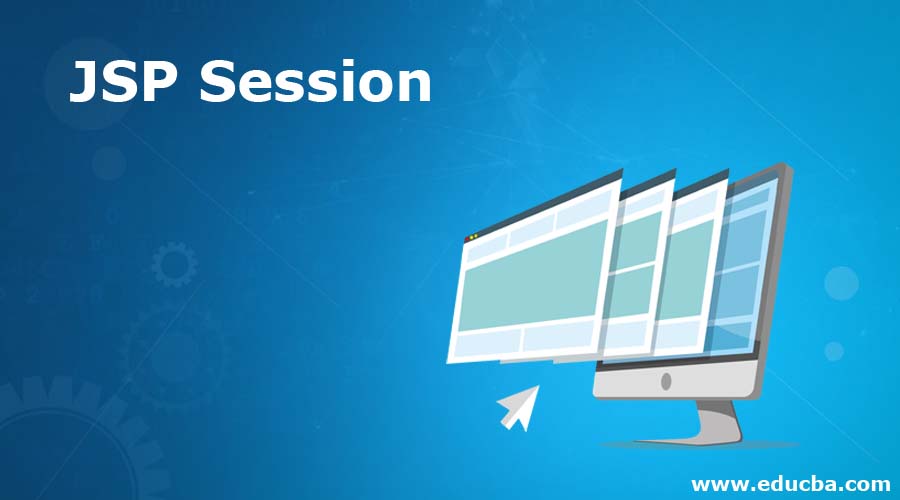 JSP Session

www.educba.com